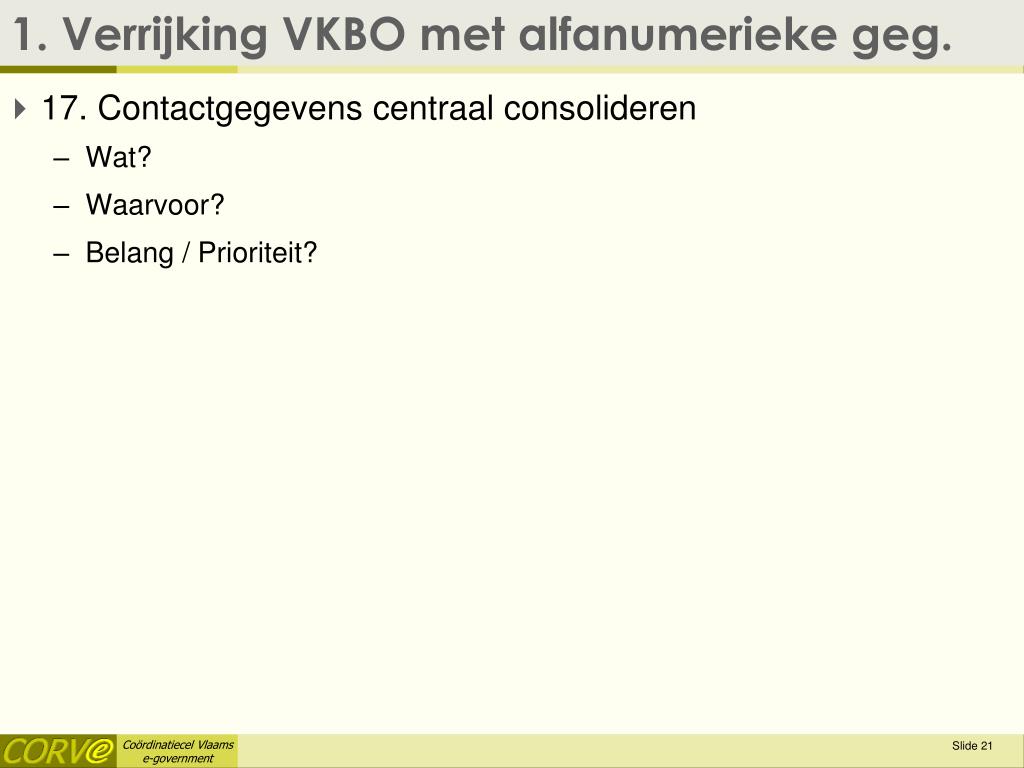 1. Verrijking VKBO met alfanumerieke geg.

17. Contactgegevens centraal consolideren

– Wat?

– Waarvoor?

– Belang / Prioriteit?

CORVe

Coördinatiecel Vlaams e-government

Slide 21